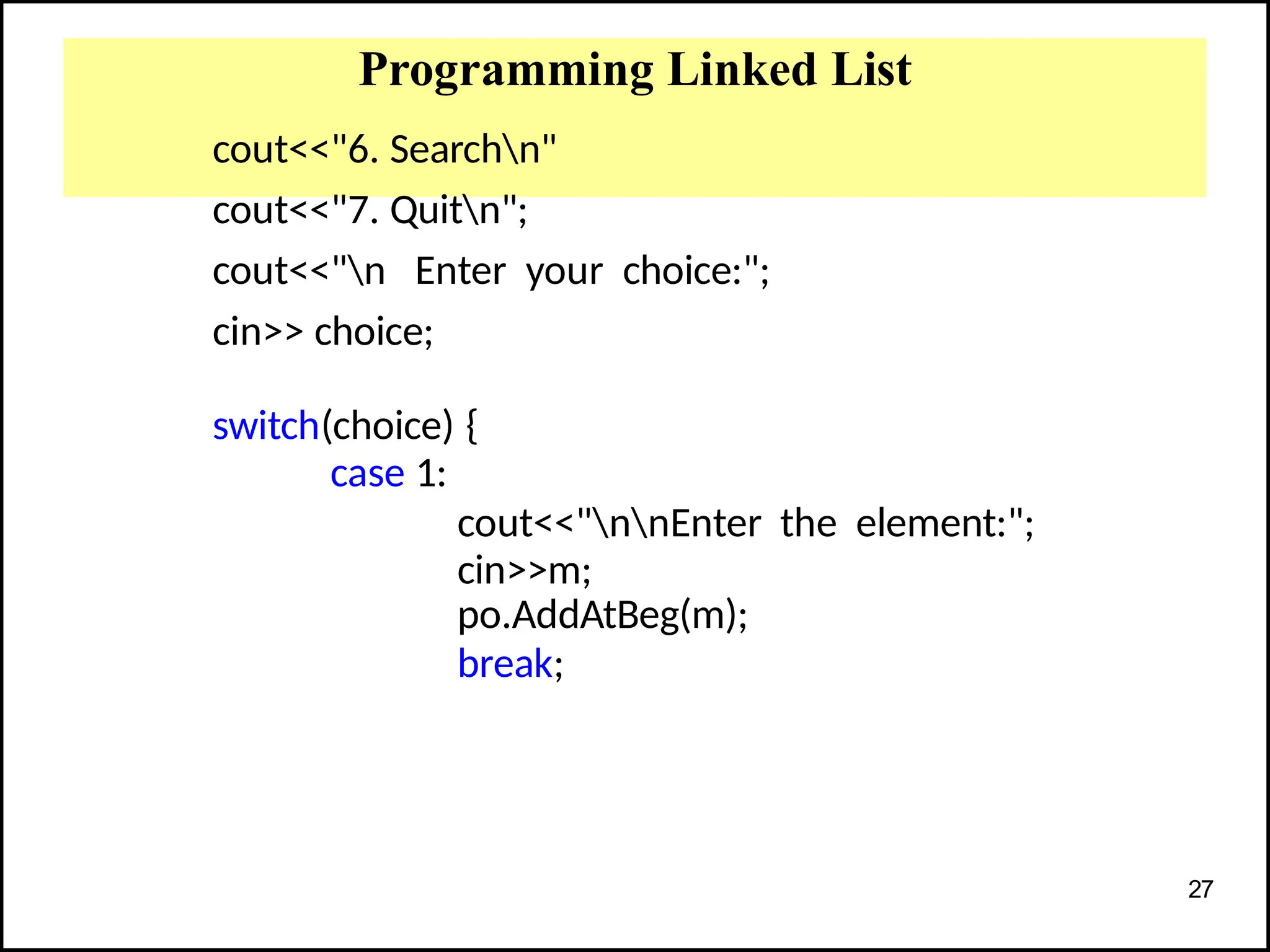 Programming Linked List

cout<<"6. Search\n"
cout<<"7. Quit\n";
cout<<"\n  Enter  your  choice:";
cin>> choice;

switch(choice) {
case 1:
cout<<"\n\nEnter  the  element:";
cin>>m;
po.AddAtBeg(m);
break;

27